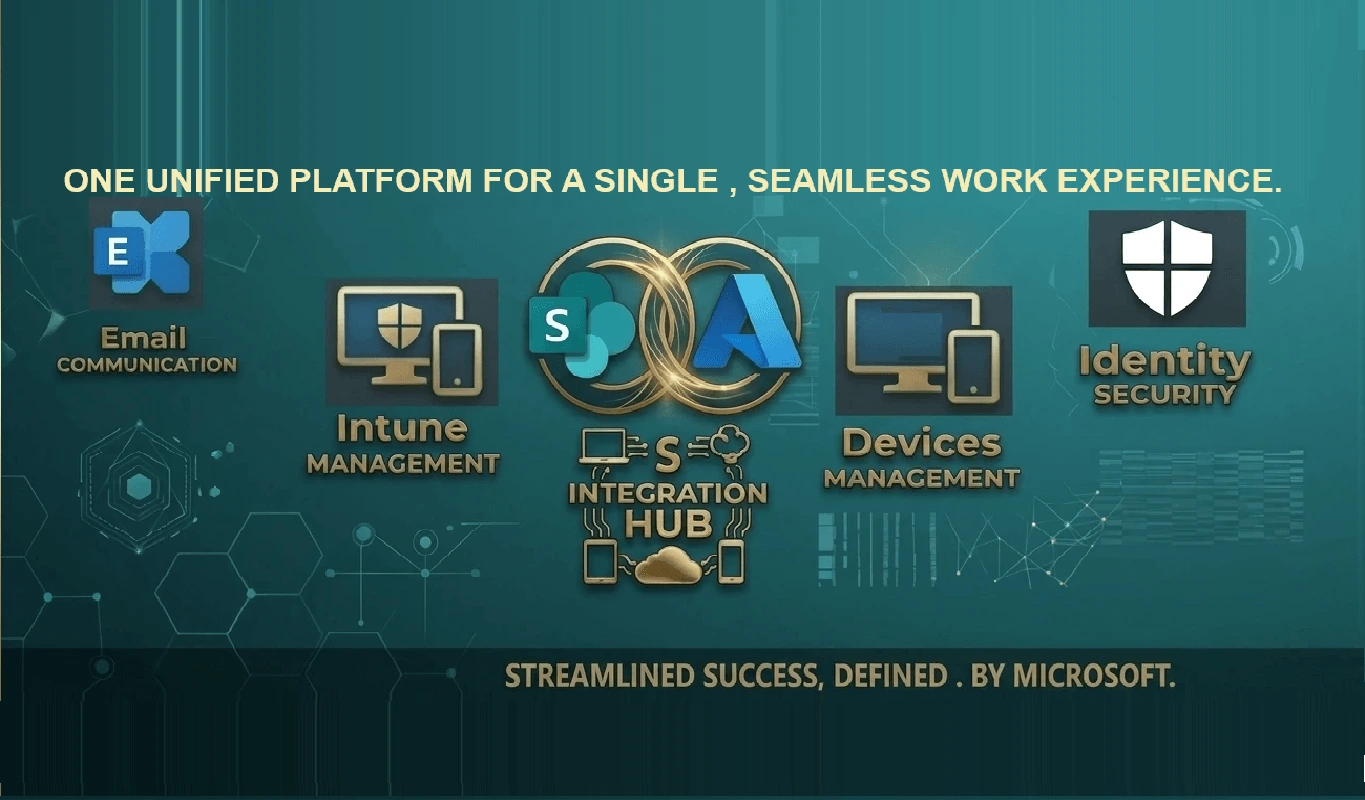 ONE UNIFIED PLATFORM FOR A SINGLE , SEAMLESS WORK EXPERIENCE.

E

Email
COMMUNICATION

Intune
MANAGEMENT

S

A

S
INTEGRATION
HUB

Devices
MANAGEMENT

Identity
SECURITY

STREAMLINED SUCCESS, DEFINED . BY MICROSOFT.